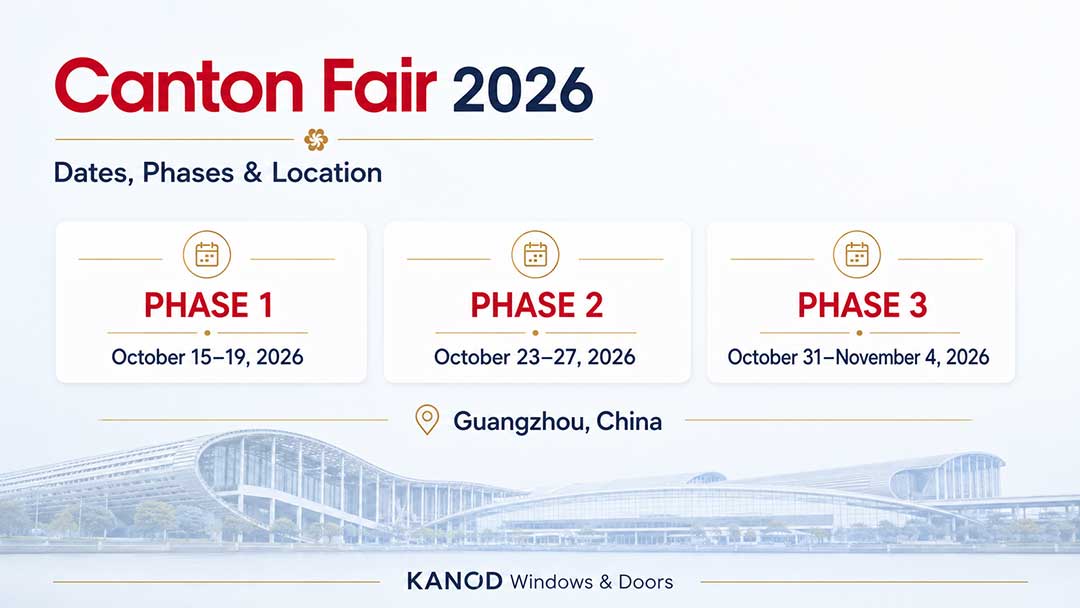 Canton Fair 2026

Dates, Phases & Location

PHASE 1
October 15–19, 2026

PHASE 2
October 23–27, 2026

PHASE 3
October 31–November 4, 2026

Guangzhou, China

KANOD Windows & Doors